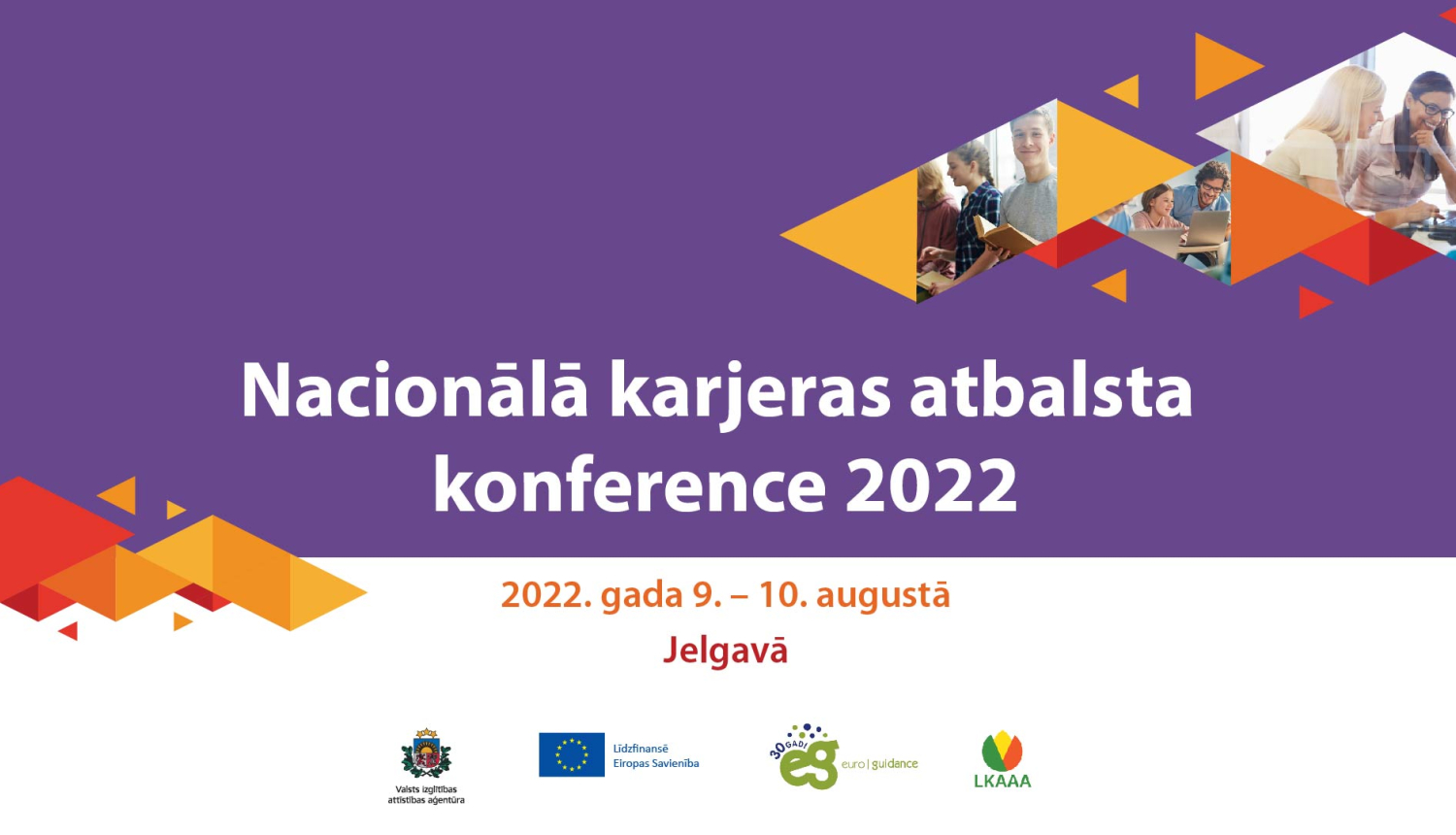 Nacionālā karjeras atbalsta konference 2022

2022. gada 9. – 10. augustā

Jelgavā

Valsts izglītības attīstības aģentūra

Līdzfinansē Eiropas Savienība

30 GADI eg euro | guidance

LKAAA